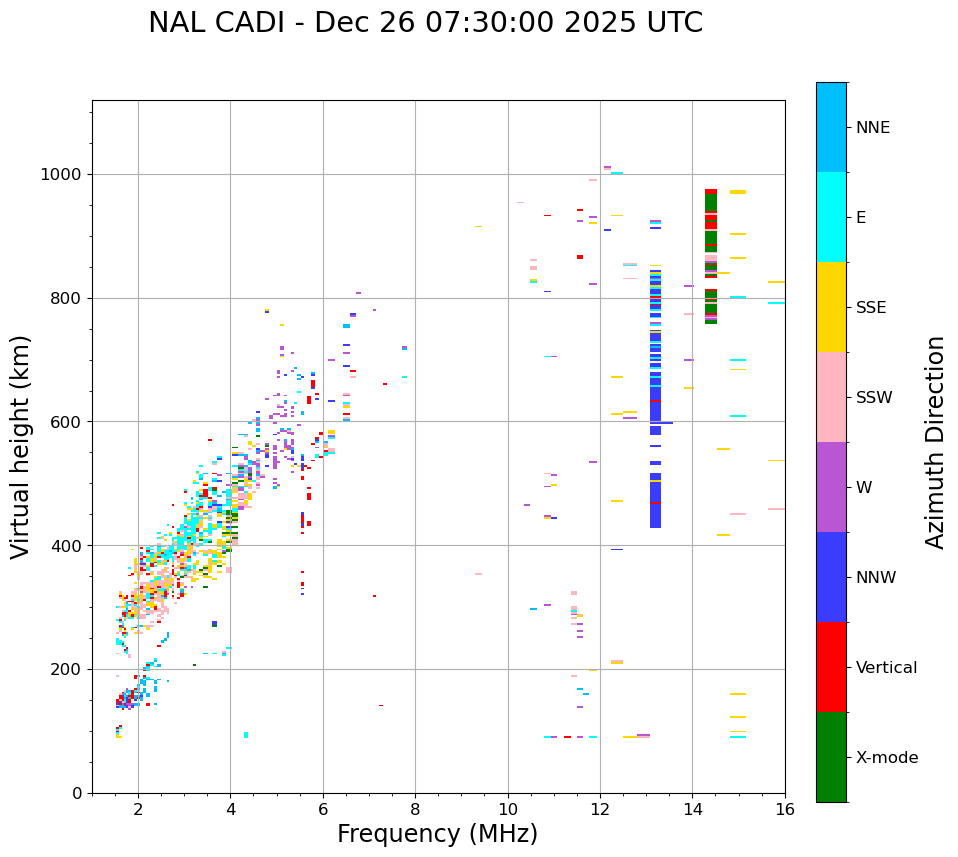 NAL CADI - Dec 26 07:30:00 2025 UTC

Virtual height (km)

1000
800
600
400
200
0

2
4
6
8
10
12
14
16

Frequency (MHz)

NNE
E
SSE
SSW
W
NNW
Vertical
X-mode

Azimuth Direction